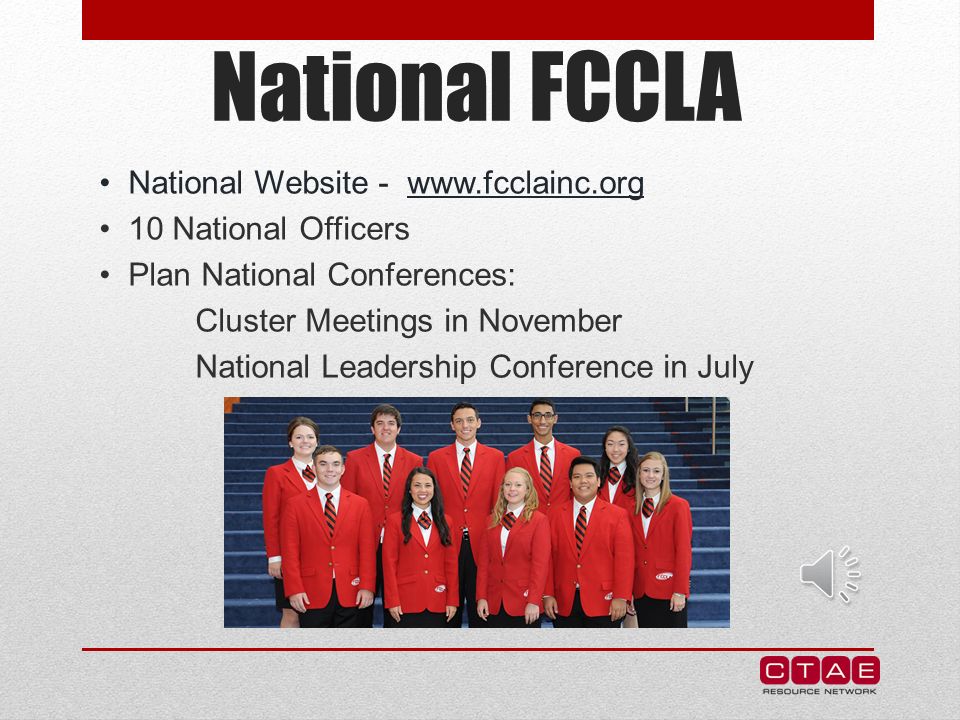 National FCCLA

• National Website - www.fcclainc.org
• 10 National Officers
• Plan National Conferences:
Cluster Meetings in November
National Leadership Conference in July

CTAE
RESOURCE NETWORK